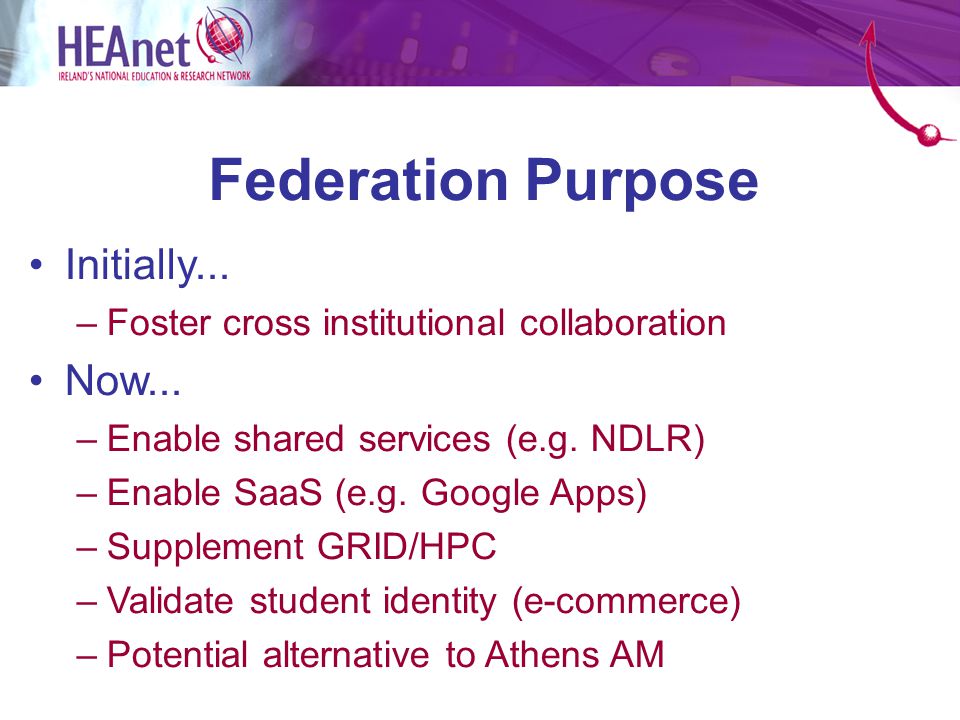 HEAnet
IRELAND'S NATIONAL EDUCATION & RESEARCH NETWORK

Federation Purpose

• Initially...
– Foster cross institutional collaboration
• Now...
– Enable shared services (e.g. NDLR)
– Enable SaaS (e.g. Google Apps)
– Supplement GRID/HPC
– Validate student identity (e-commerce)
– Potential alternative to Athens AM